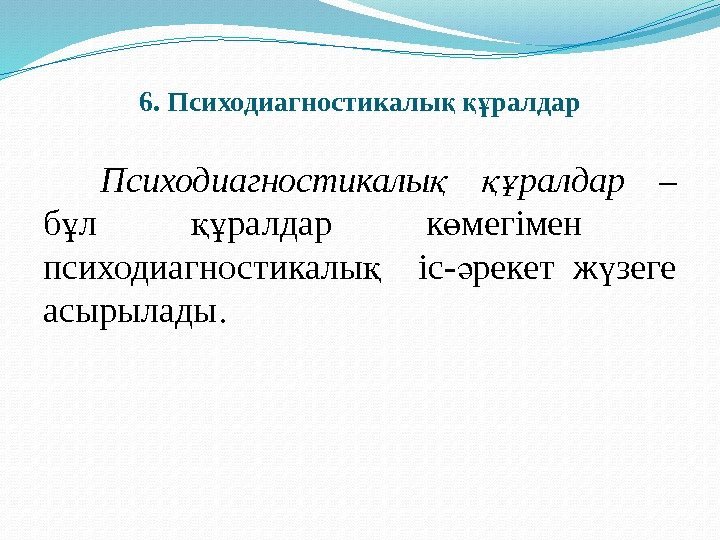 6. Психодиагностикалық құралдар

Психодиагностикалық құралдар – бұл құралдар көмегімен психодиагностикалық іс-әрекет жүзеге асырылады.